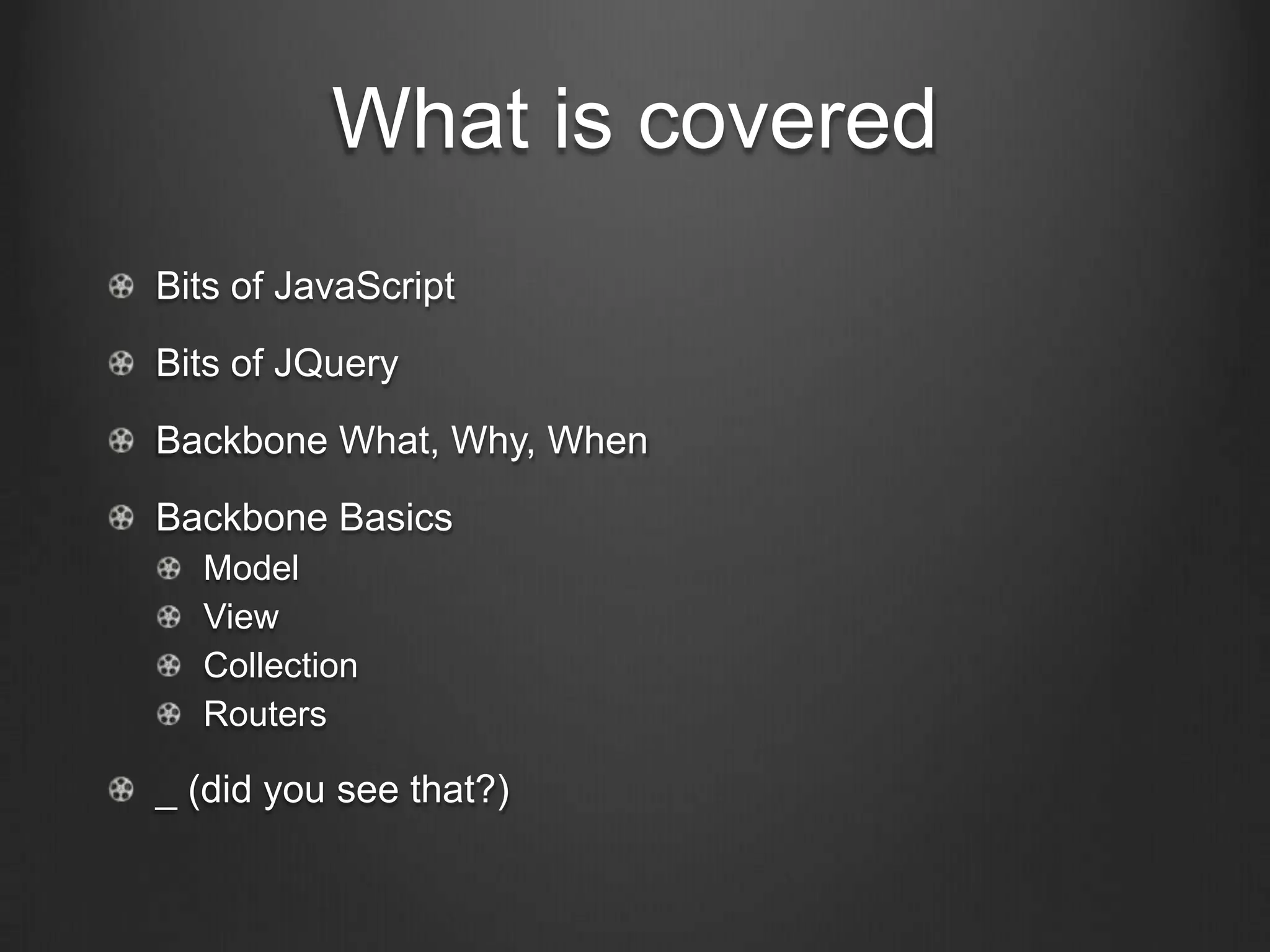 What is covered

Bits of JavaScript

Bits of JQuery

Backbone What, Why, When

Backbone Basics

Model

View

Collection

Routers

_ (did you see that?)